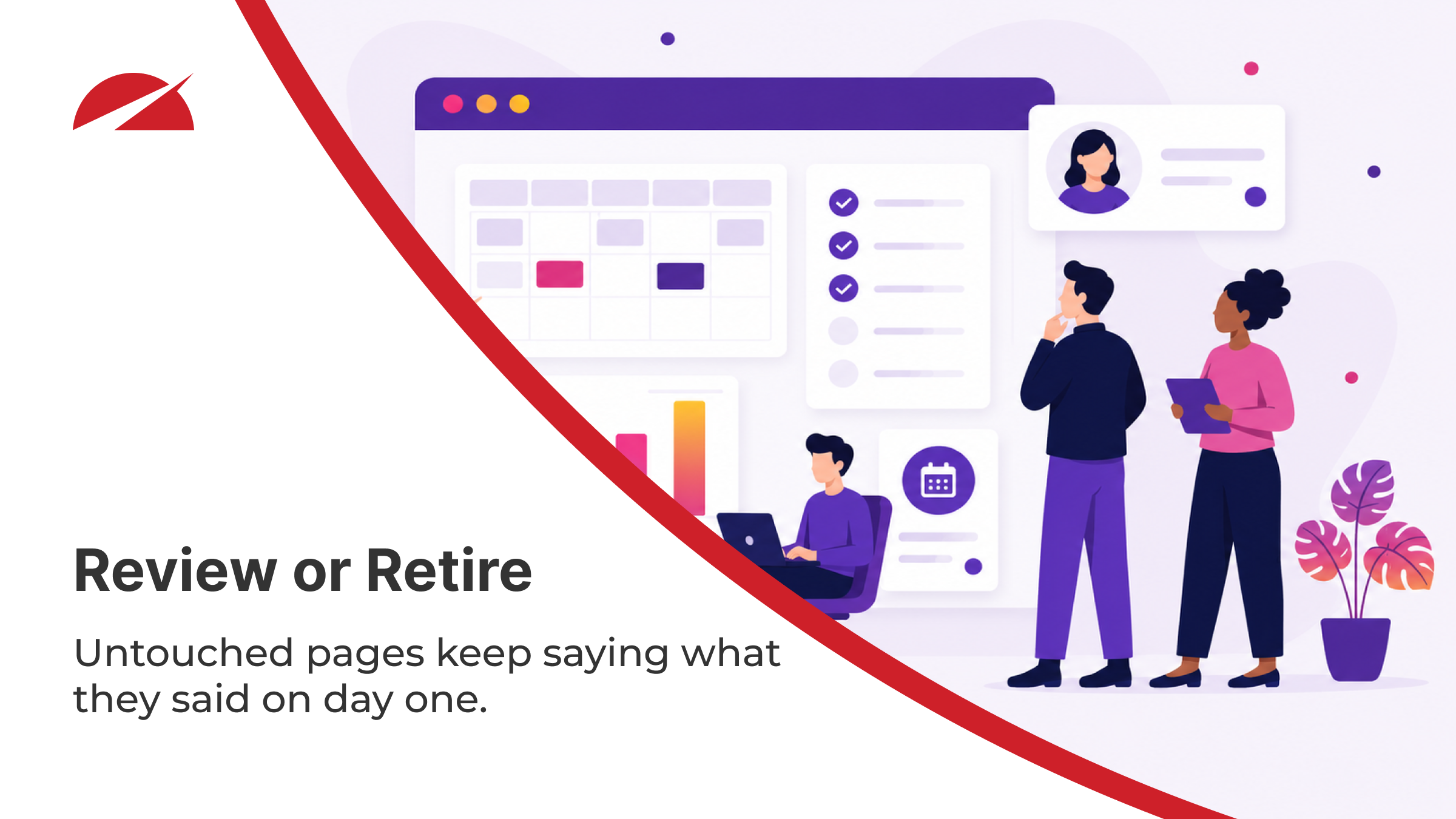 Review or Retire

Untouched pages keep saying what they said on day one.